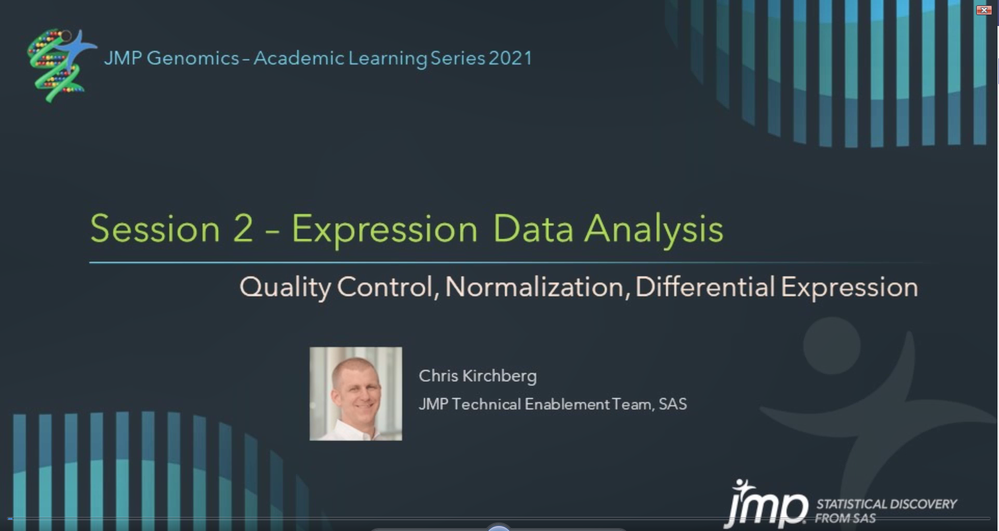 JMP Genomics – Academic Learning Series 2021

Session 2 – Expression Data Analysis

Quality Control, Normalization, Differential Expression

Chris Kirchberg
JMP Technical Enablement Team, SAS

jmp STATISTICAL DISCOVERY FROM SAS